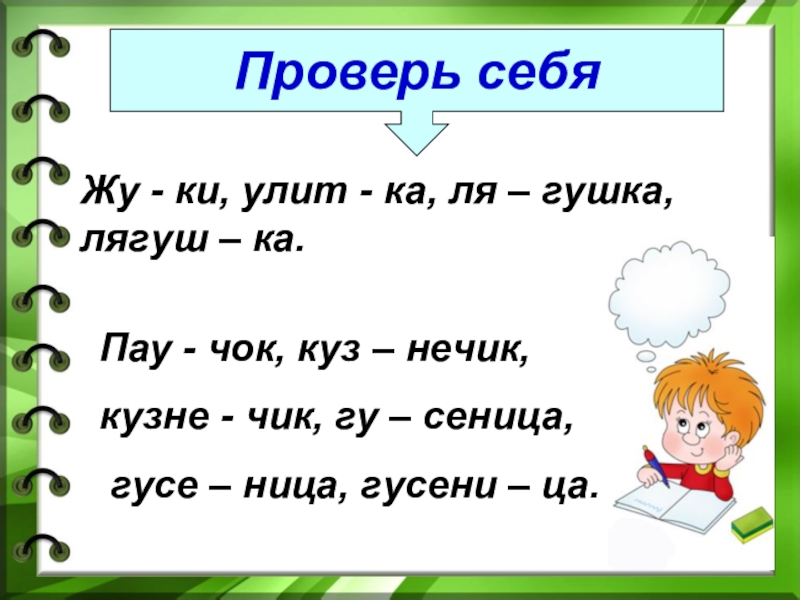 Проверь себя

Жу - ки, улит - ка, ля – гушка, лягуш – ка.

Пау - чок, куз – нечик,

кузне - чик, гу – сеница,

гусе – ница, гусени – ца.